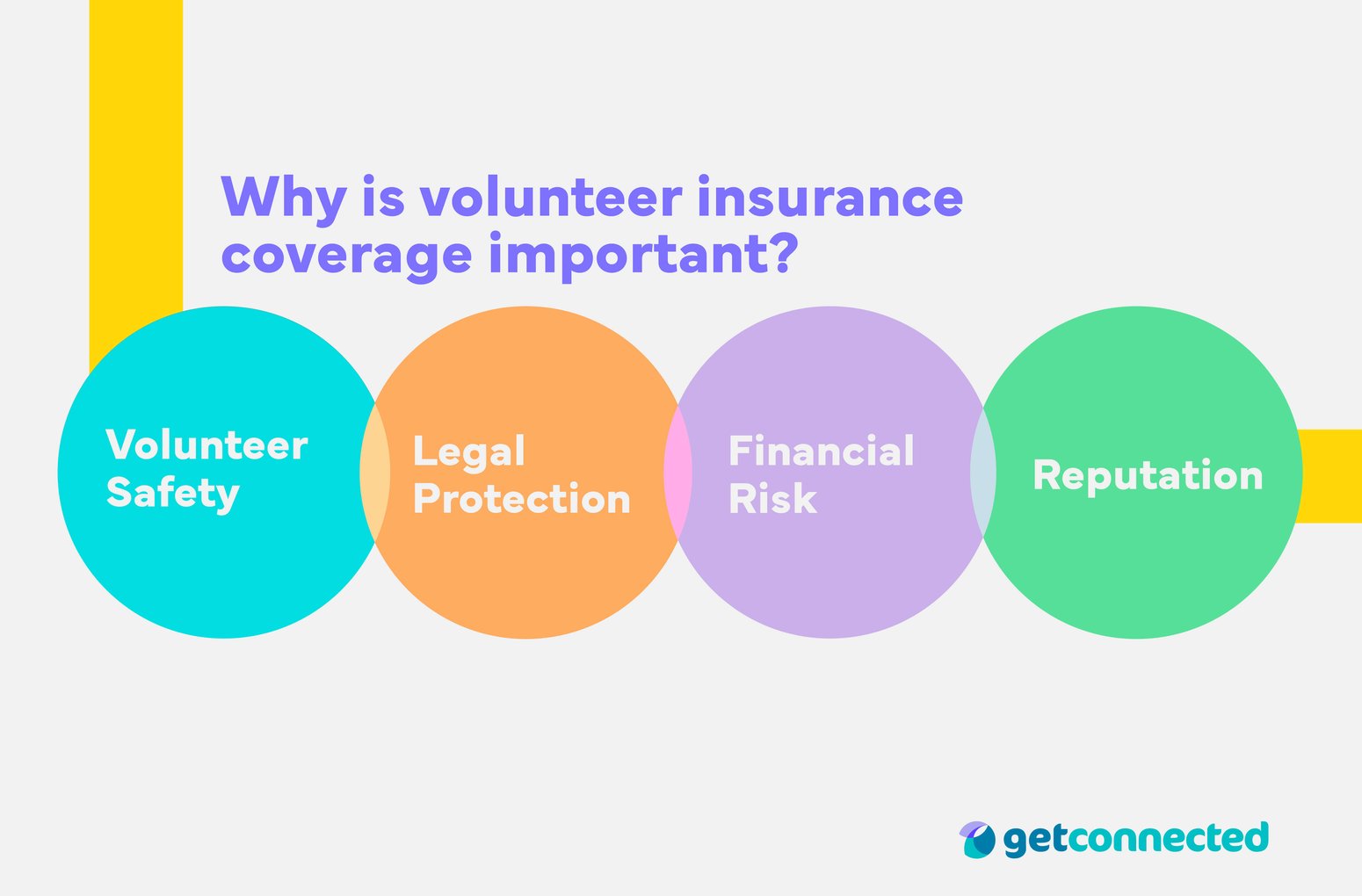 Why is volunteer insurance coverage important?

Volunteer Safety

Legal Protection

Financial Risk

Reputation

getconnected